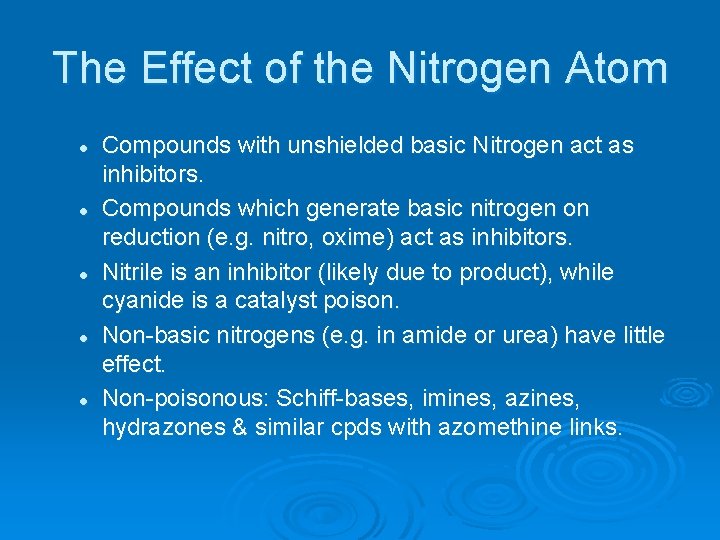 The Effect of the Nitrogen Atom

- Compounds with unshielded basic Nitrogen act as inhibitors.
- Compounds which generate basic nitrogen on reduction (e.g. nitro, oxime) act as inhibitors.
- Nitrile is an inhibitor (likely due to product), while cyanide is a catalyst poison.
- Non-basic nitrogens (e.g. in amide or urea) have little effect.
- Non-poisonous: Schiff-bases, imines, azines, hydrazones & similar cpds with azomethine links.